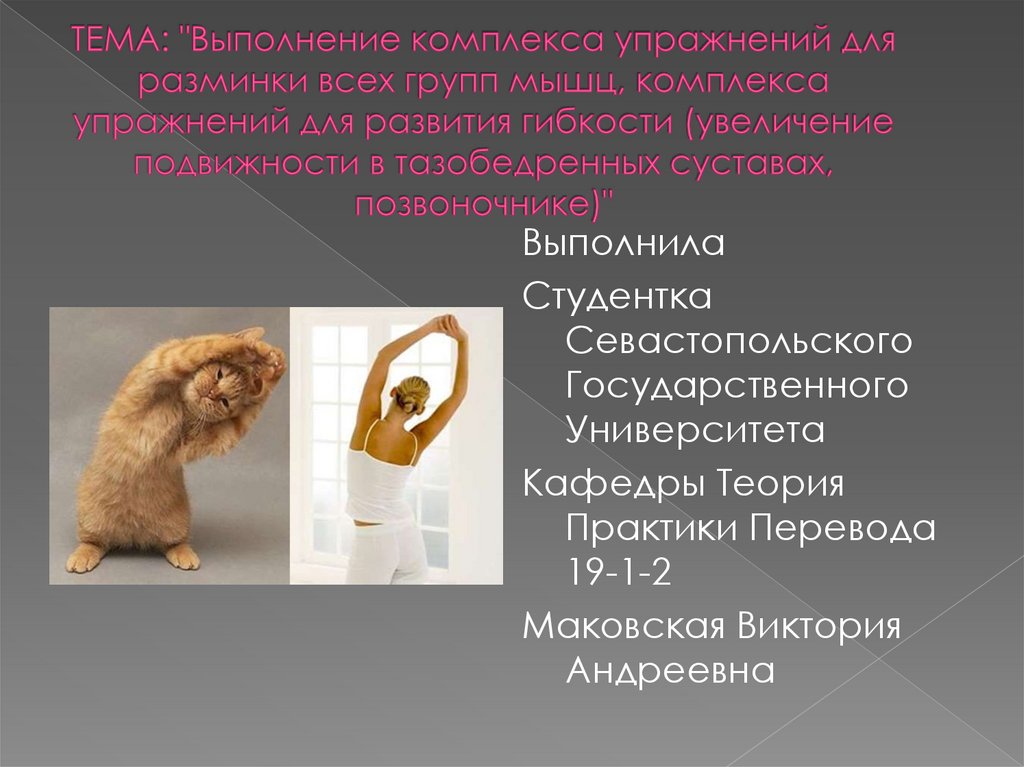 ТЕМА: "Выполнение комплекса упражнений для разминки всех групп мышц, комплекса упражнений для развития гибкости (увеличение подвижности в тазобедренных суставах, позвоночнике)"

Выполнила

Студентка Севастопольского Государственного Университета

Кафедры Теория Практики Перевода 19-1-2

Маковская Виктория Андреевна